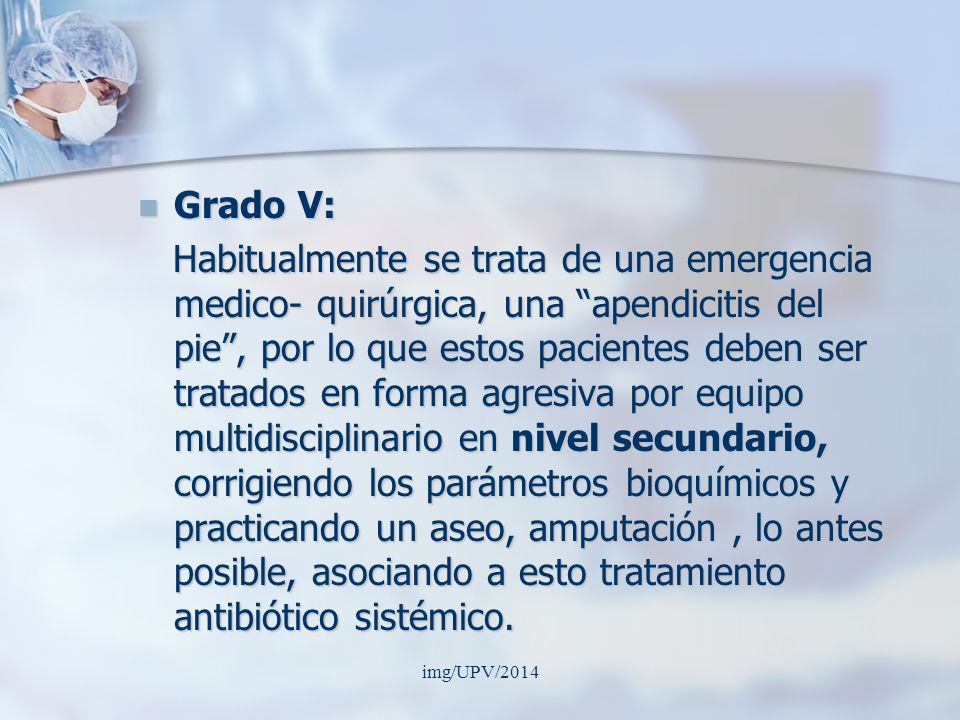 Grado V:

Habitualmente se trata de una emergencia medico- quirúrgica, una “apendicitis del pie”, por lo que estos pacientes deben ser tratados en forma agresiva por equipo multidisciplinario en nivel secundario, corrigiendo los parámetros bioquímicos y practicando un aseo, amputación , lo antes posible, asociando a esto tratamiento antibiótico sistémico.

img/UPV/2014